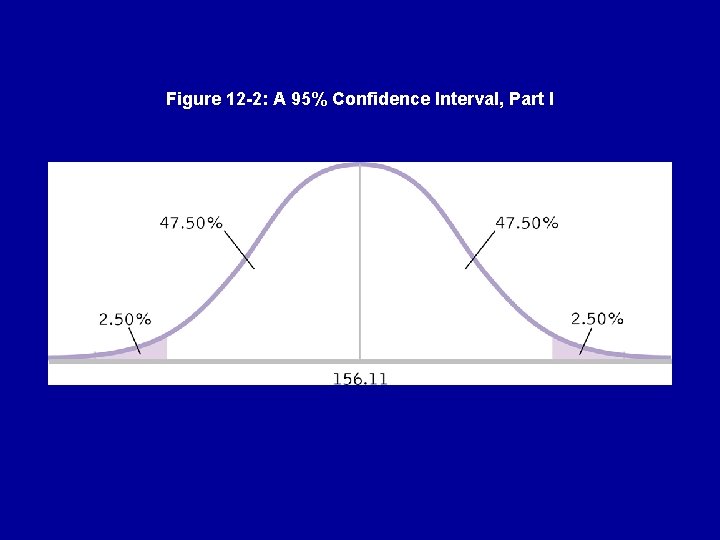 Figure 12-2: A 95% Confidence Interval, Part I

47.50%

47.50%

2.50%

2.50%

156.11